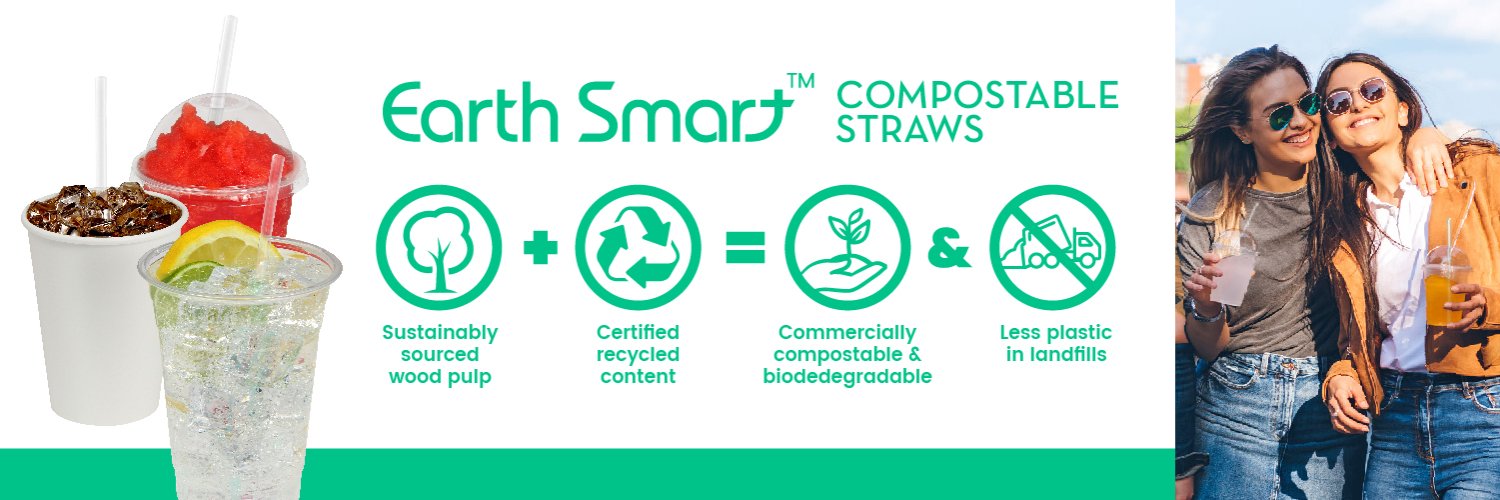 Earth Smart™ COMPOSTABLE STRAWS

Sustainably sourced wood pulp

+

Certified recycled content

=

Commercially compostable & biodedegradable

&

Less plastic in landfills